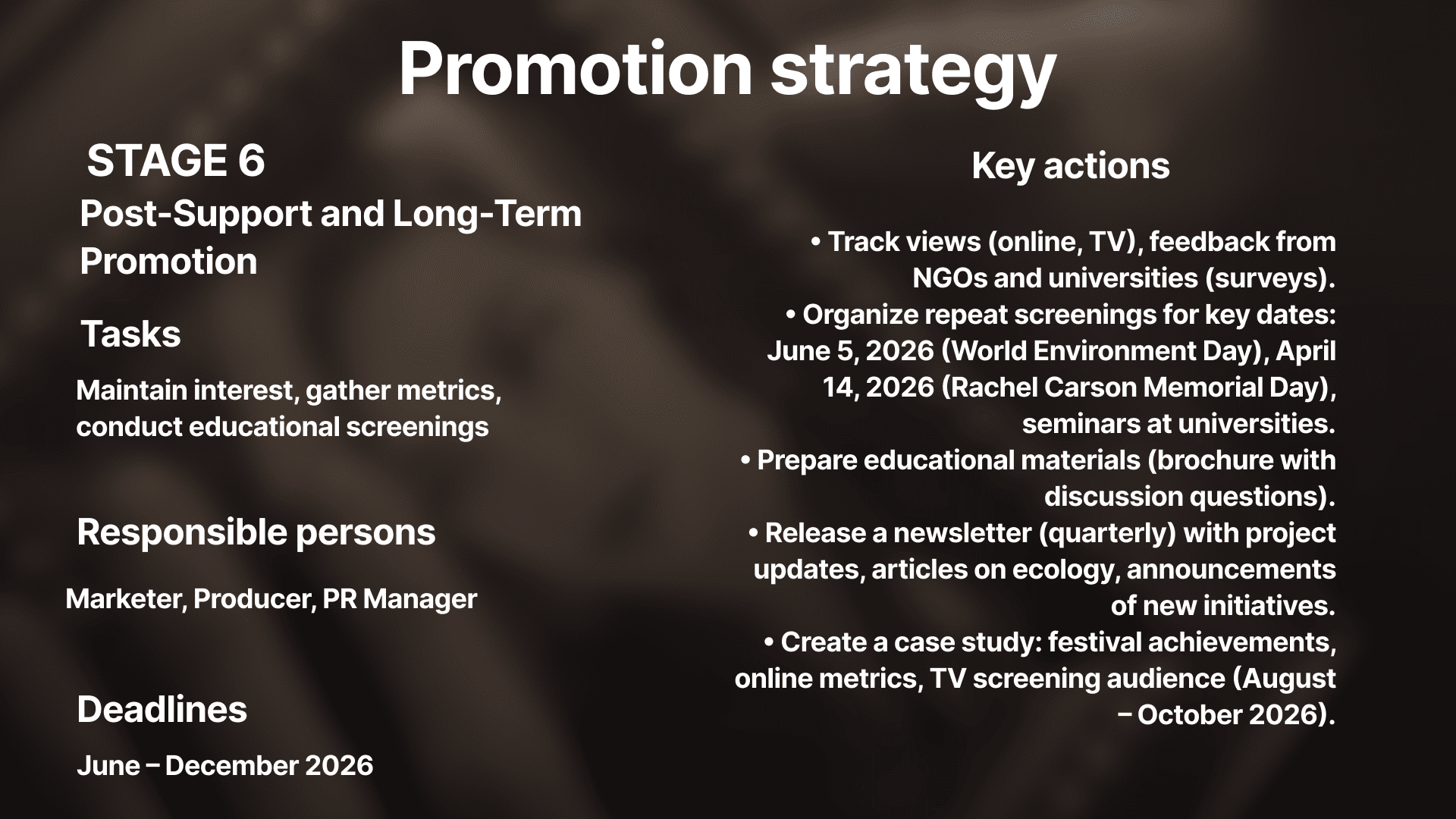 Promotion strategy

STAGE 6

Post-Support and Long-Term Promotion

Tasks

Maintain interest, gather metrics, conduct educational screenings

Responsible persons

Marketer, Producer, PR Manager

Deadlines

June – December 2026

Key actions

• Track views (online, TV), feedback from NGOs and universities (surveys).
• Organize repeat screenings for key dates: June 5, 2026 (World Environment Day), April 14, 2026 (Rachel Carson Memorial Day), seminars at universities.
• Prepare educational materials (brochure with discussion questions).
• Release a newsletter (quarterly) with project updates, articles on ecology, announcements of new initiatives.
• Create a case study: festival achievements, online metrics, TV screening audience (August – October 2026).